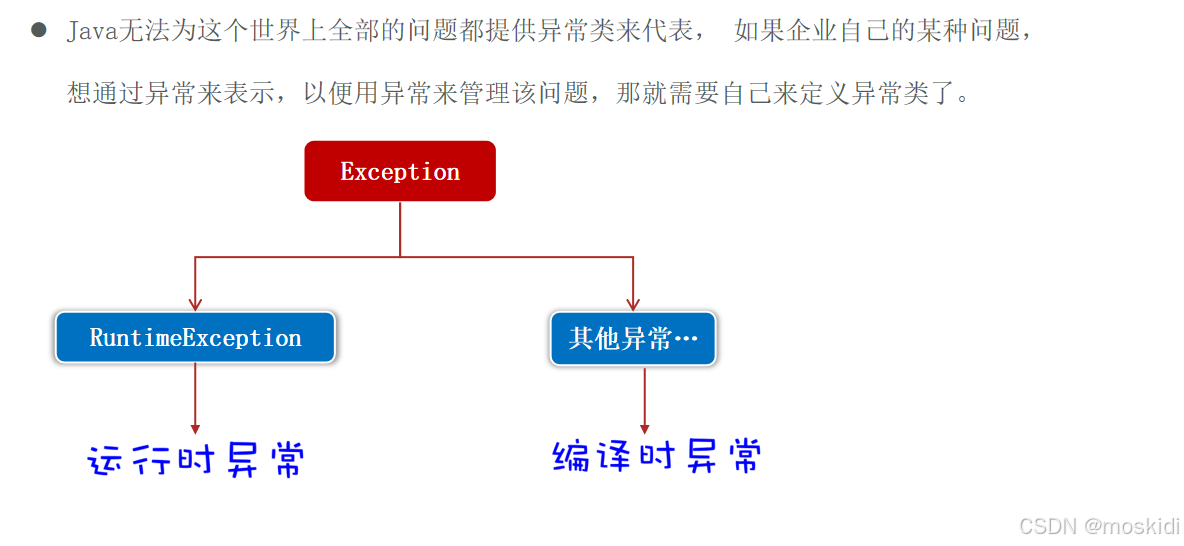 ● Java无法为这个世界上全部的问题都提供异常类来代表， 如果企业自己的某种问题，想通过异常来表示，以便用异常来管理该问题，那就需要自己来定义异常类了。

Exception

RuntimeException

其他异常…

运行时异常

编译时异常

CSDN @moskidi